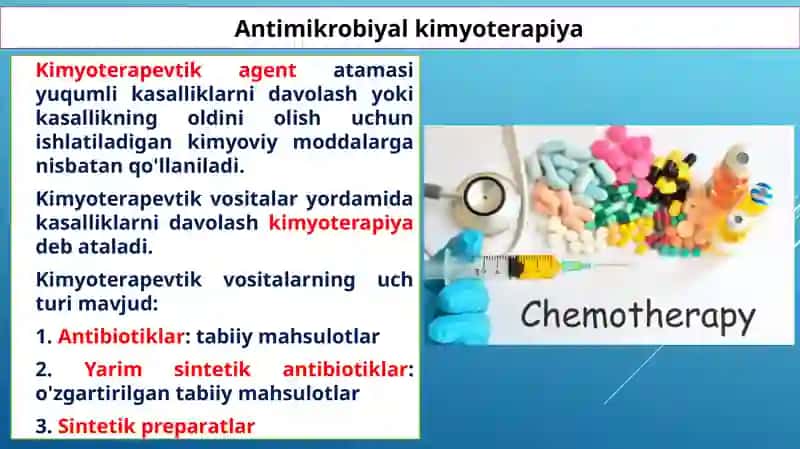 Antimikrobiyal kimyoterapiya

Kimyoterapevtik agent atamasi yuqumli kasalliklarni davolash yoki kasallikning oldini olish uchun ishlatiladigan kimyoviy moddalarga nisbatan qo'llaniladi.

Kimyoterapevtik vositalar yordamida kasalliklarni davolash kimyoterapiya deb ataladi.

Kimyoterapevtik vositalarning uch turi mavjud:

1. Antibiotiklar: tabiiy mahsulotlar

2. Yarim sintetik antibiotiklar: o'zgartirilgan tabiiy mahsulotlar

3. Sintetik preparatlar

Chemotherapy